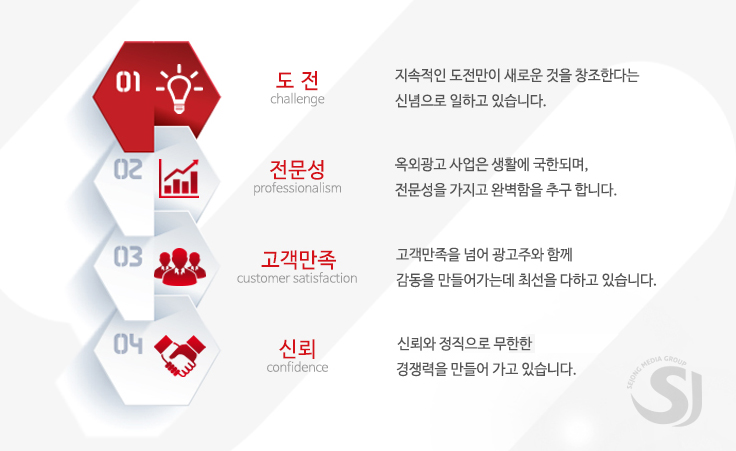 01

도 전
challenge

지속적인 도전만이 새로운 것을 창조한다는 신념으로 일하고 있습니다.

02

전문성
professionalism

옥외광고 사업은 생활에 국한되며, 전문성을 가지고 완벽함을 추구 합니다.

03

고객만족
customer satisfaction

고객만족을 넘어 광고주와 함께 감동을 만들어가는데 최선을 다하고 있습니다.

04

신뢰
confidence

신뢰와 정직으로 무한한 경쟁력을 만들어 가고 있습니다.

SEJONG MEDIA GROUP
SJ